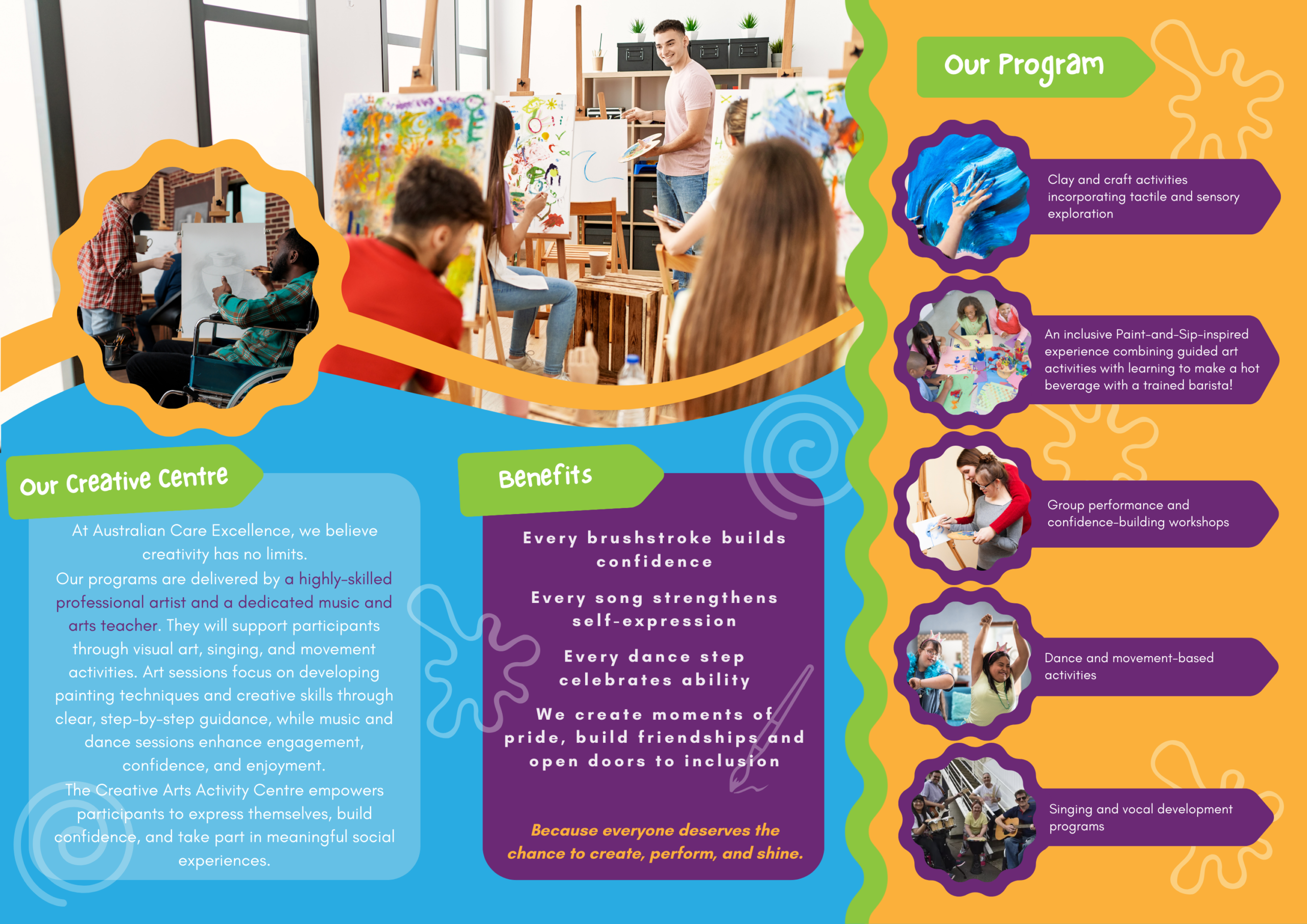 Our Creative Centre

At Australian Care Excellence, we believe creativity has no limits.
Our programs are delivered by a highly-skilled professional artist and a dedicated music and arts teacher. They will support participants through visual art, singing, and movement activities. Art sessions focus on developing painting techniques and creative skills through clear, step-by-step guidance, while music and dance sessions enhance engagement, confidence, and enjoyment.
The Creative Arts Activity Centre empowers participants to express themselves, build confidence, and take part in meaningful social experiences.

Benefits

Every brushstroke builds confidence

Every song strengthens self-expression

Every dance step celebrates ability

We create moments of pride, build friendships and open doors to inclusion

Because everyone deserves the chance to create, perform, and shine.

Our Program

Clay and craft activities incorporating tactile and sensory exploration

An inclusive Paint-and-Sip-inspired experience combining guided art activities with learning to make a hot beverage with a trained barista!

Group performance and confidence-building workshops

Dance and movement-based activities

Singing and vocal development programs